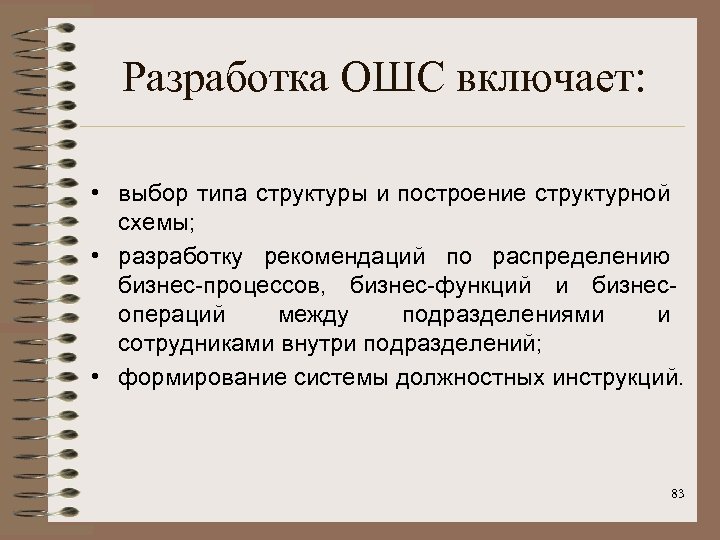 Разработка ОШС включает:

• выбор типа структуры и построение структурной схемы;
• разработку рекомендаций по распределению бизнес-процессов, бизнес-функций и бизнес-операций между подразделениями и сотрудниками внутри подразделений;
• формирование системы должностных инструкций.

83